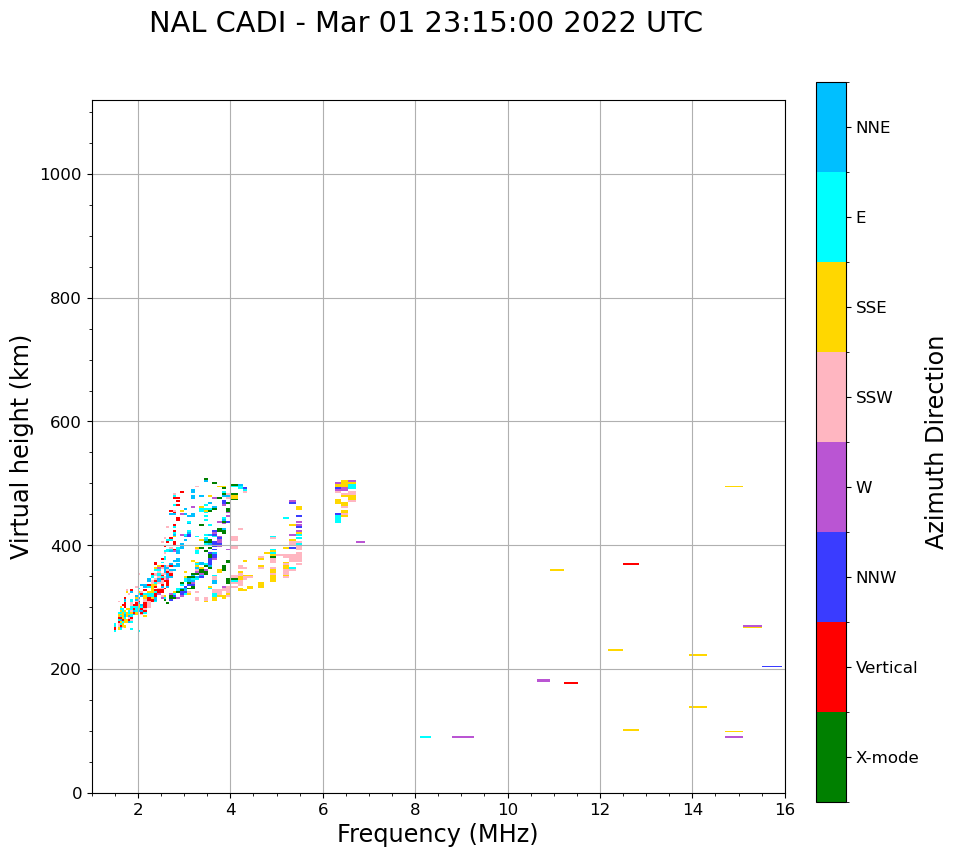 NAL CADI - Mar 01 23:15:00 2022 UTC

Virtual height (km)

1000
800
600
400
200
0

2
4
6
8
10
12
14
16

Frequency (MHz)

NNE
E
SSE
SSW
W
NNW
Vertical
X-mode

Azimuth Direction